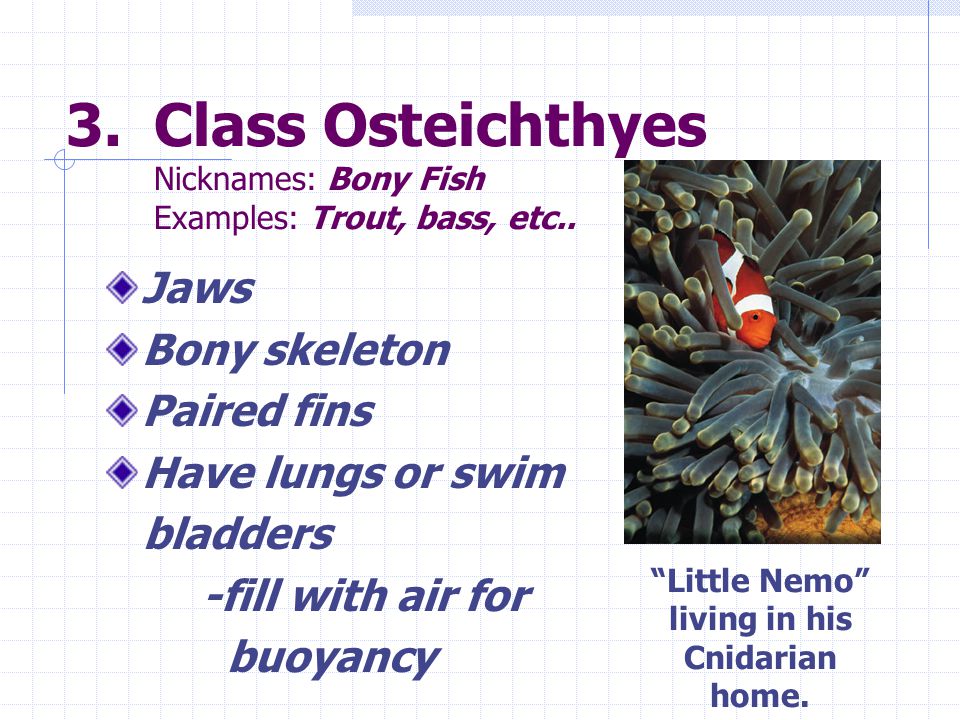 3. Class Osteichthyes
Nicknames: Bony Fish
Examples: Trout, bass, etc..

Jaws

Bony skeleton

Paired fins

Have lungs or swim bladders

-fill with air for buoyancy

“Little Nemo” living in his Cnidarian home.